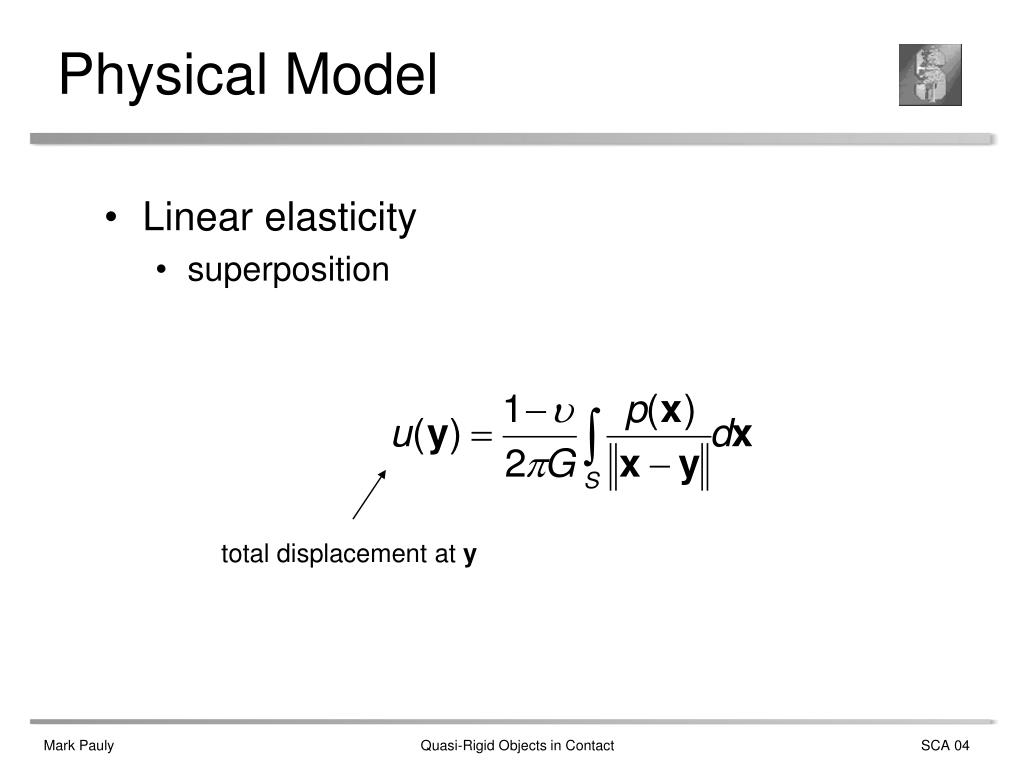 Physical Model

• Linear elasticity
  • superposition

$u(\mathbf{y}) = \frac{1-\upsilon}{2\pi G} \int_S \frac{p(\mathbf{x})}{\|\mathbf{x}-\mathbf{y}\|} d\mathbf{x}$

total displacement at **y**

Mark Pauly

Quasi-Rigid Objects in Contact

SCA 04